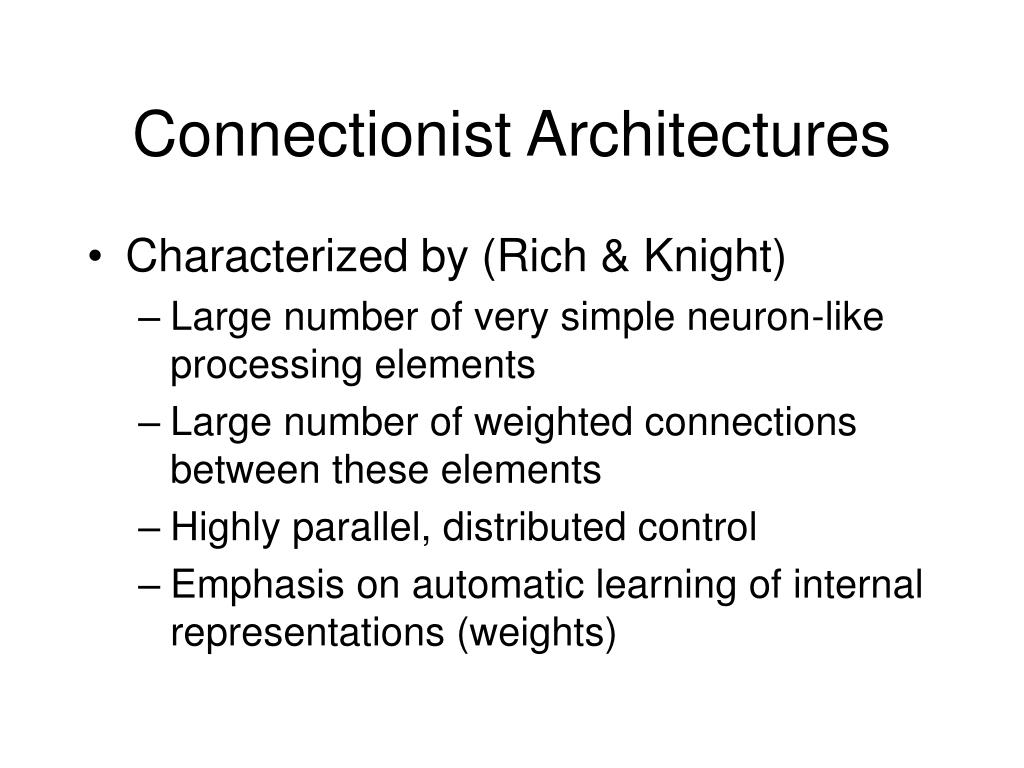 Connectionist Architectures

• Characterized by (Rich & Knight)
– Large number of very simple neuron-like processing elements
– Large number of weighted connections between these elements
– Highly parallel, distributed control
– Emphasis on automatic learning of internal representations (weights)